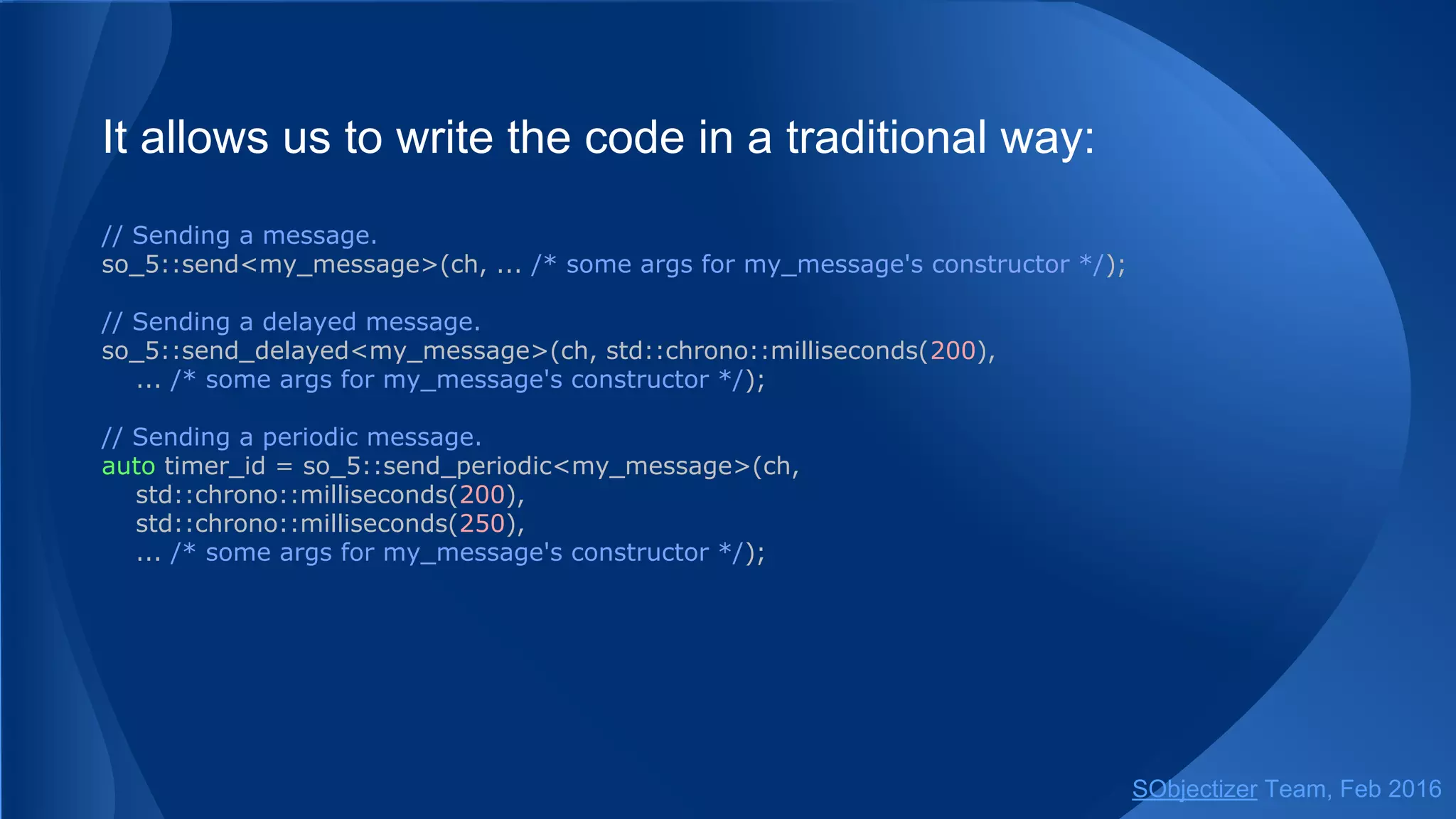 It allows us to write the code in a traditional way:

// Sending a message.
so_5::send<my_message>(ch, ... /* some args for my_message's constructor */);

// Sending a delayed message.
so_5::send_delayed<my_message>(ch, std::chrono::milliseconds(200),
   ... /* some args for my_message's constructor */);

// Sending a periodic message.
auto timer_id = so_5::send_periodic<my_message>(ch,
   std::chrono::milliseconds(200),
   std::chrono::milliseconds(250),
   ... /* some args for my_message's constructor */);

SObjectizer Team, Feb 2016